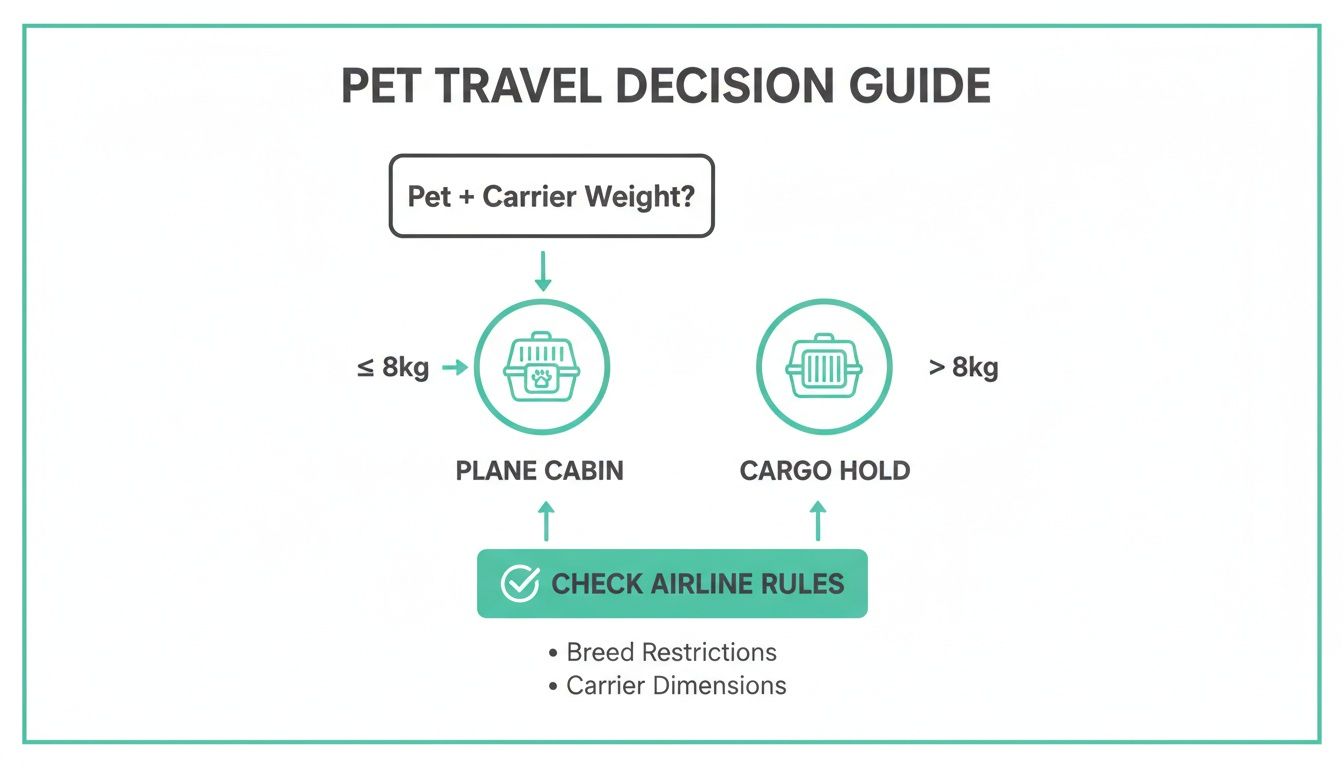 PET TRAVEL DECISION GUIDE

Pet + Carrier Weight?

≤ 8kg

> 8kg

PLANE CABIN

CARGO HOLD

CHECK AIRLINE RULES

• Breed Restrictions
• Carrier Dimensions